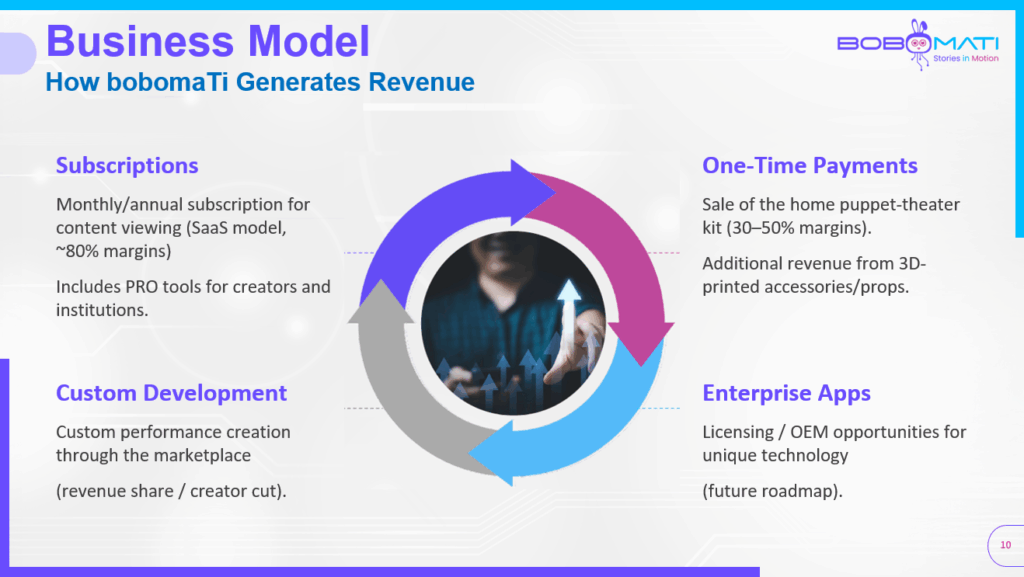 Business Model
How bobomaTi Generates Revenue

BOBOMATI
Stories in Motion

Subscriptions

Monthly/annual subscription for content viewing (SaaS model, ~80% margins)

Includes PRO tools for creators and institutions.

Custom Development

Custom performance creation through the marketplace

(revenue share / creator cut).

One-Time Payments

Sale of the home puppet-theater kit (30–50% margins).

Additional revenue from 3D-printed accessories/props.

Enterprise Apps

Licensing / OEM opportunities for unique technology

(future roadmap).

10